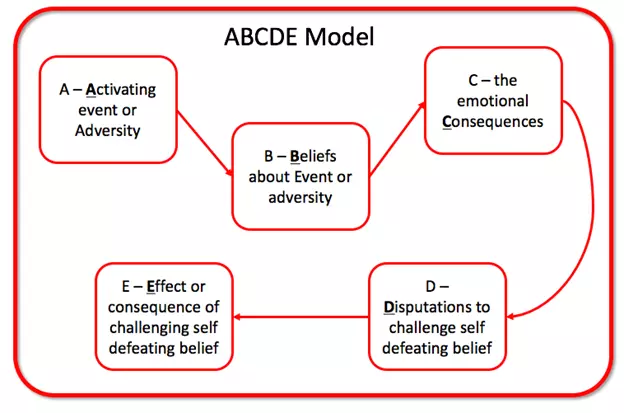 ABCDE Model

A – Activating event or Adversity

B – Beliefs about Event or adversity

C – the emotional Consequences

D – Disputations to challenge self defeating belief

E – Effect or consequence of challenging self defeating belief